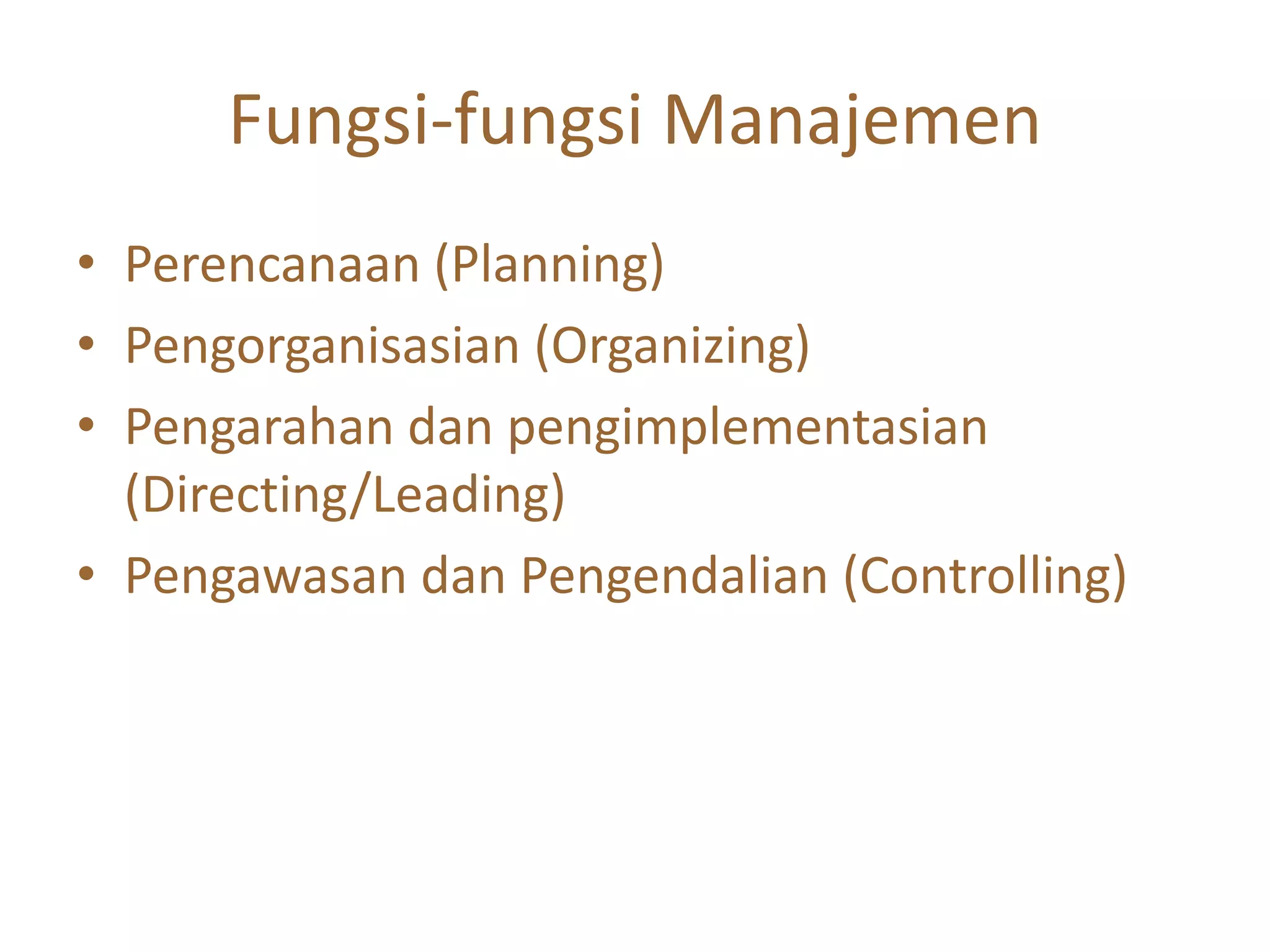 Fungsi-fungsi Manajemen

• Perencanaan (Planning)
• Pengorganisasian (Organizing)
• Pengarahan dan pengimplementasian (Directing/Leading)
• Pengawasan dan Pengendalian (Controlling)